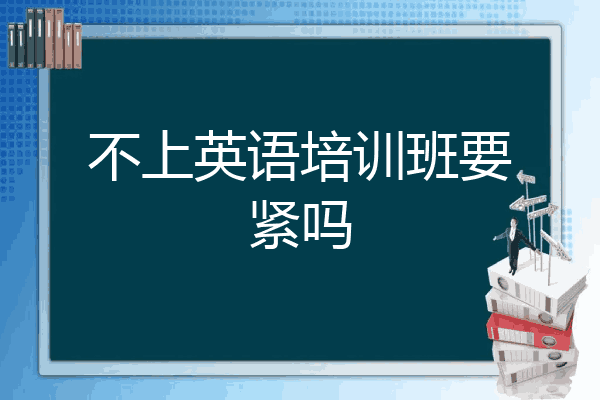 不上英语培训班要紧吗